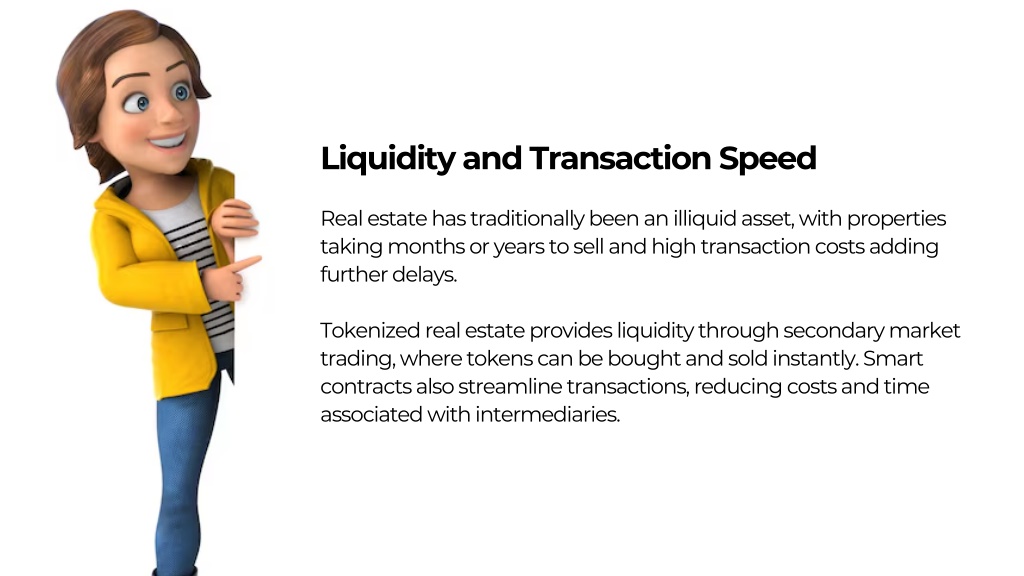 Liquidity and Transaction Speed

Real estate has traditionally been an illiquid asset, with properties taking months or years to sell and high transaction costs adding further delays.

Tokenized real estate provides liquidity through secondary market trading, where tokens can be bought and sold instantly. Smart contracts also streamline transactions, reducing costs and time associated with intermediaries.